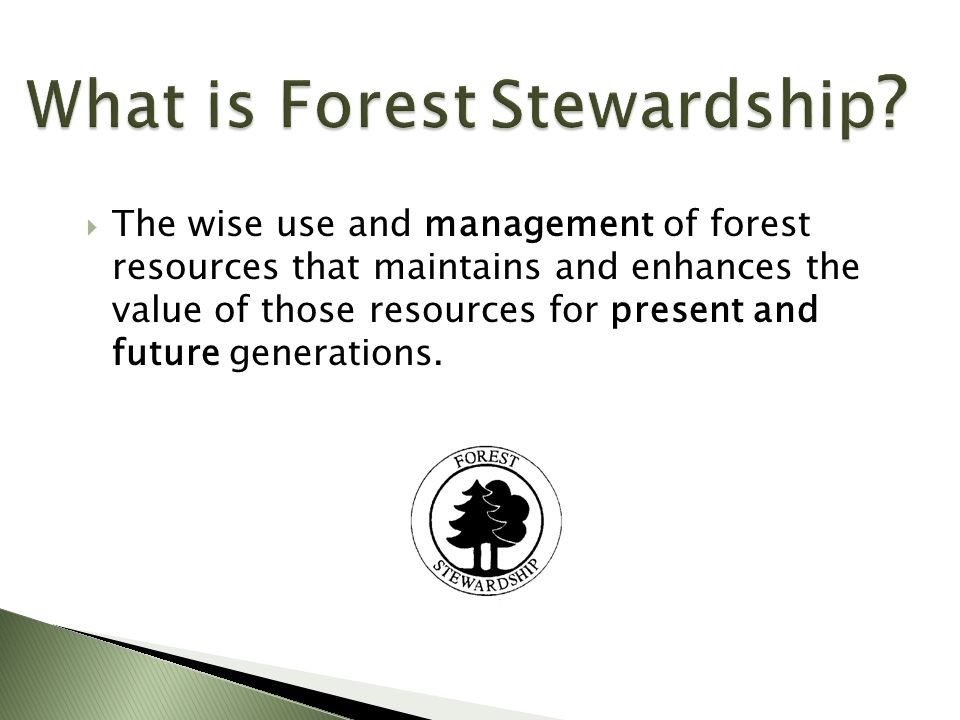 What is Forest Stewardship?

The wise use and management of forest resources that maintains and enhances the value of those resources for present and future generations.

FOREST
STEWARDSHIP